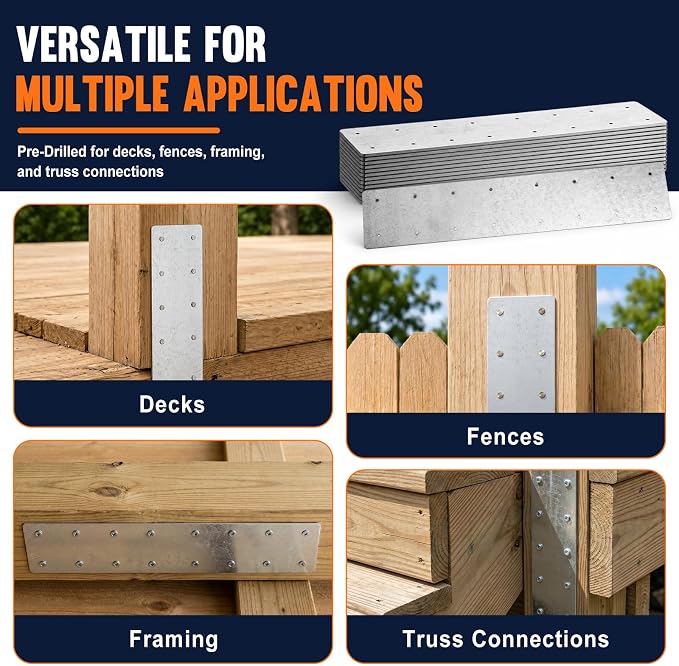 VERSATILE FOR
MULTIPLE APPLICATIONS

Pre-Drilled for decks, fences, framing, and truss connections

Decks

Fences

Framing

Truss Connections